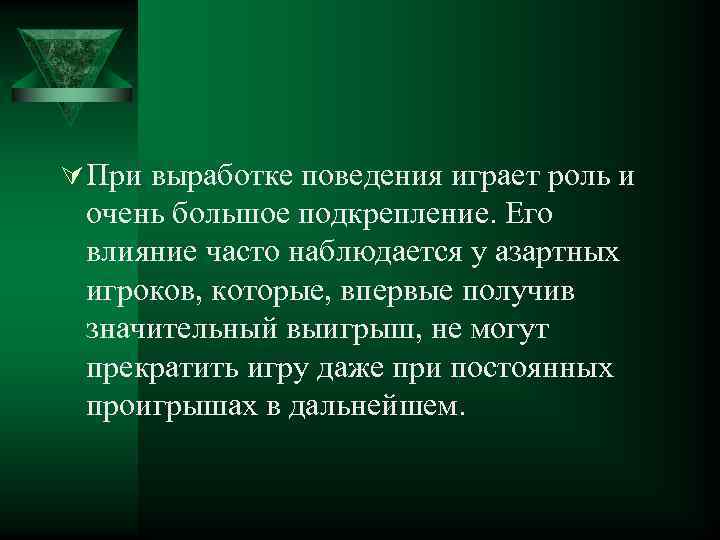 При выработке поведения играет роль и очень большое подкрепление. Его влияние часто наблюдается у азартных игроков, которые, впервые получив значительный выигрыш, не могут прекратить игру даже при постоянных проигрышах в дальнейшем.